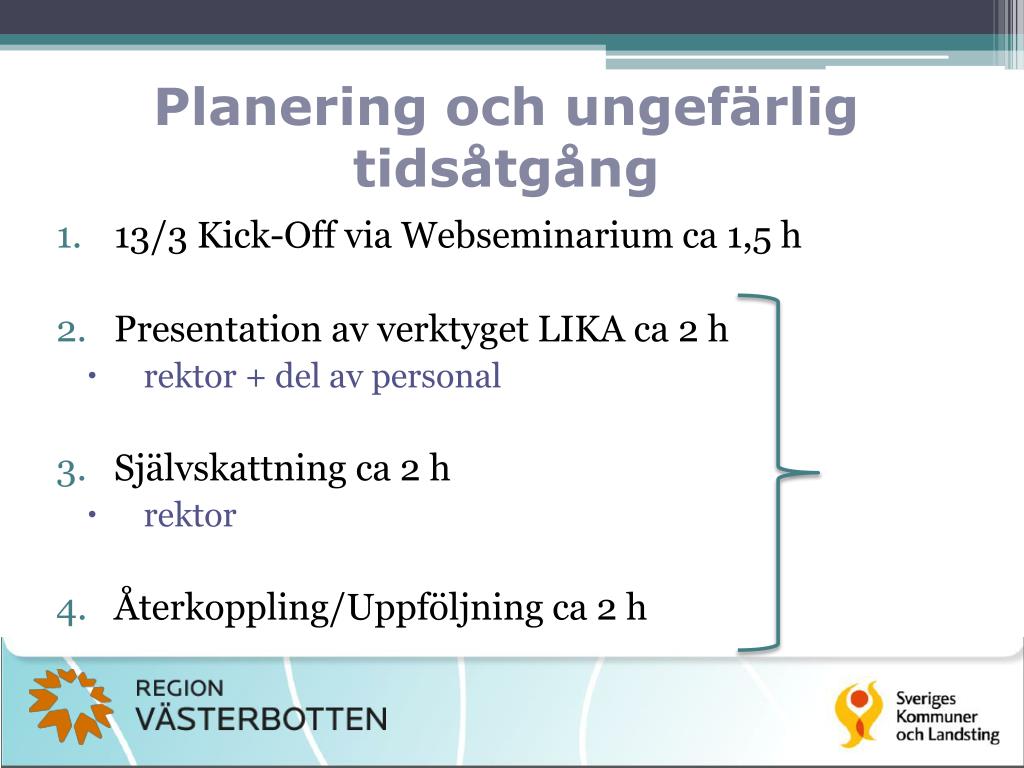 Planering och ungefärlig tidsåtgång

1. 13/3 Kick-Off via Webseminarium ca 1,5 h

2. Presentation av verktyget LIKA ca 2 h
• rektor + del av personal

3. Självskattning ca 2 h
• rektor

4. Återkoppling/Uppföljning ca 2 h

REGION VÄSTERBOTTEN

Sveriges Kommuner och Landsting